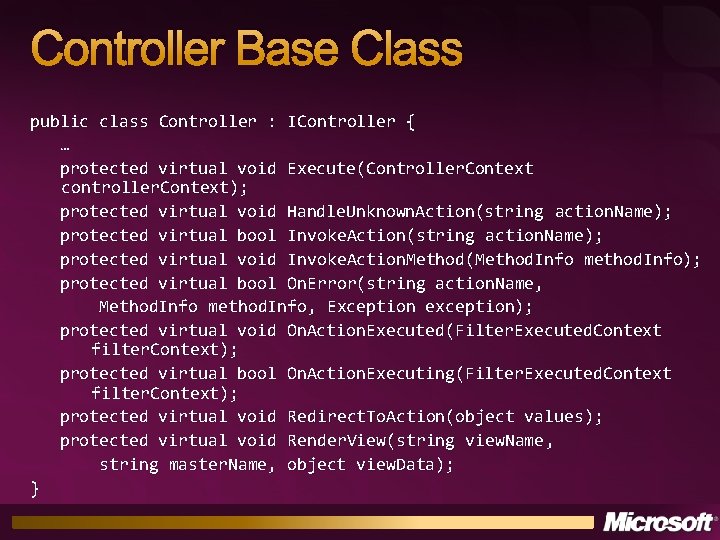 Controller Base Class

public class Controller : IController {
…
protected virtual void Execute(ControllerContext controllerContext);
protected virtual void HandleUnknownAction(string actionName);
protected virtual bool InvokeAction(string actionName);
protected virtual void InvokeActionMethod(MethodInfo methodInfo);
protected virtual bool OnError(string actionName, MethodInfo methodInfo, Exception exception);
protected virtual void OnActionExecuted(FilterExecutedContext filterContext);
protected virtual bool OnActionExecuting(FilterExecutedContext filterContext);
protected virtual void RedirectToAction(object values);
protected virtual void RenderView(string viewName, string masterName, object viewData);
}

Microsoft